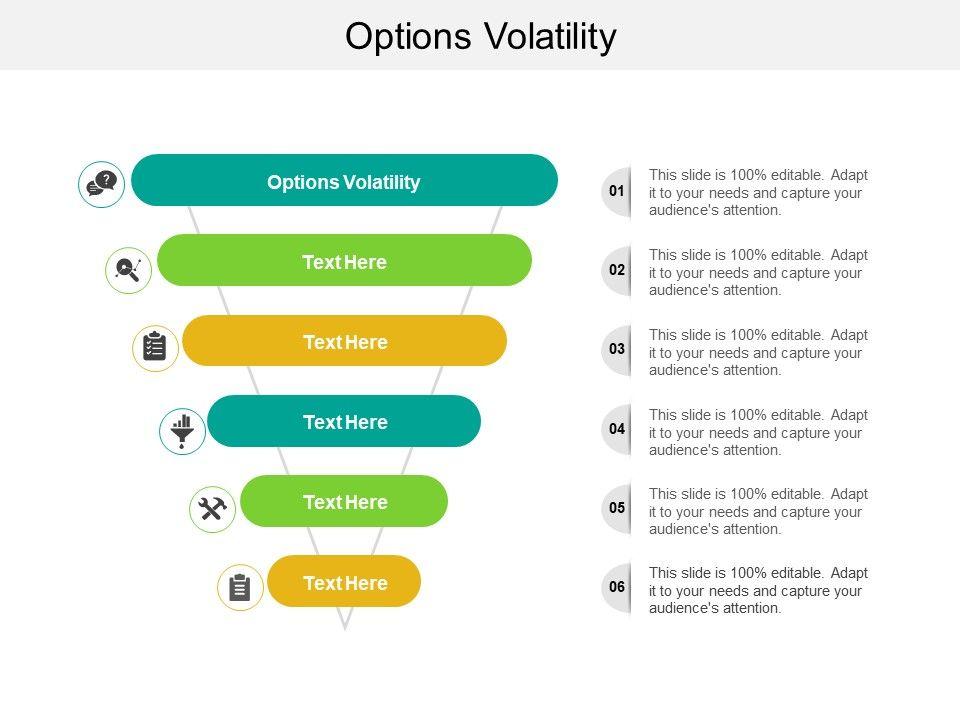 Options Volatility

Options Volatility

Text Here

Text Here

Text Here

Text Here

Text Here

01 This slide is 100% editable. Adapt it to your needs and capture your audience's attention.

02 This slide is 100% editable. Adapt it to your needs and capture your audience's attention.

03 This slide is 100% editable. Adapt it to your needs and capture your audience's attention.

04 This slide is 100% editable. Adapt it to your needs and capture your audience's attention.

05 This slide is 100% editable. Adapt it to your needs and capture your audience's attention.

06 This slide is 100% editable. Adapt it to your needs and capture your audience's attention.